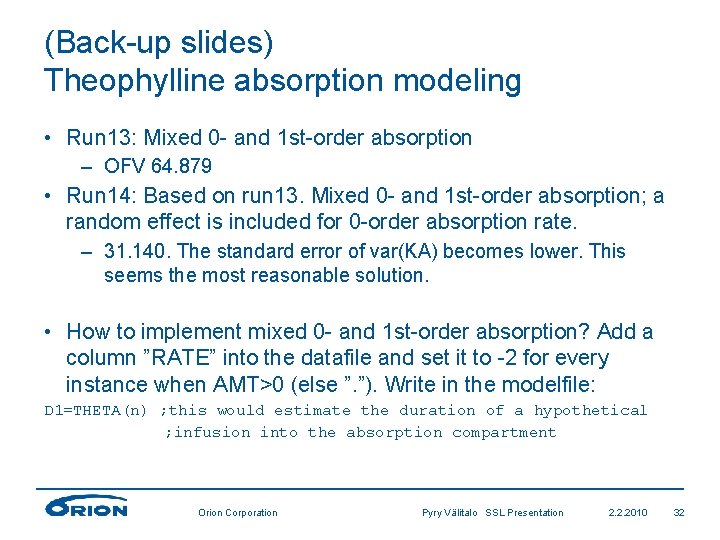 (Back-up slides)
Theophylline absorption modeling

• Run13: Mixed 0- and 1st-order absorption
– OFV 64.879
• Run14: Based on run13. Mixed 0- and 1st-order absorption; a random effect is included for 0-order absorption rate.
– 31.140. The standard error of var(KA) becomes lower. This seems the most reasonable solution.

• How to implement mixed 0- and 1st-order absorption? Add a column ”RATE” into the datafile and set it to -2 for every instance when AMT>0 (else ”.”). Write in the modelfile:
D1=THETA(n) ;this would estimate the duration of a hypothetical
;infusion into the absorption compartment

ORION

Orion Corporation

Pyry Välitalo SSL Presentation

2.2.2010

32